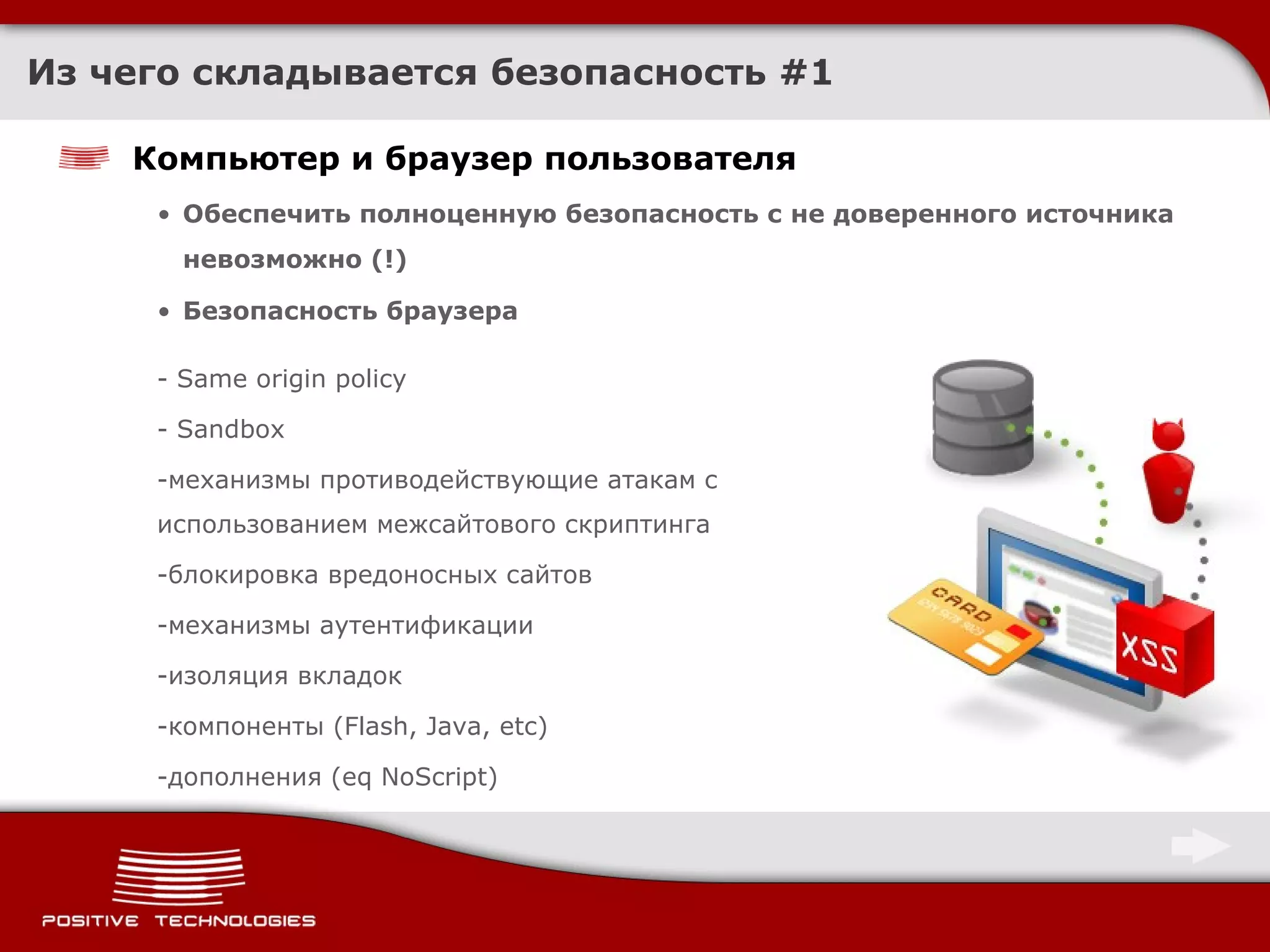 Из чего складывается безопасность #1

Компьютер и браузер пользователя

• Обеспечить полноценную безопасность с не доверенного источника невозможно (!)

• Безопасность браузера

- Same origin policy

- Sandbox

-механизмы противодействующие атакам с использованием межсайтового скриптинга

-блокировка вредоносных сайтов

-механизмы аутентификации

-изоляция вкладок

-компоненты (Flash, Java, etc)

-дополнения (eq NoScript)

CARD

XSS

POSITIVE TECHNOLOGIES